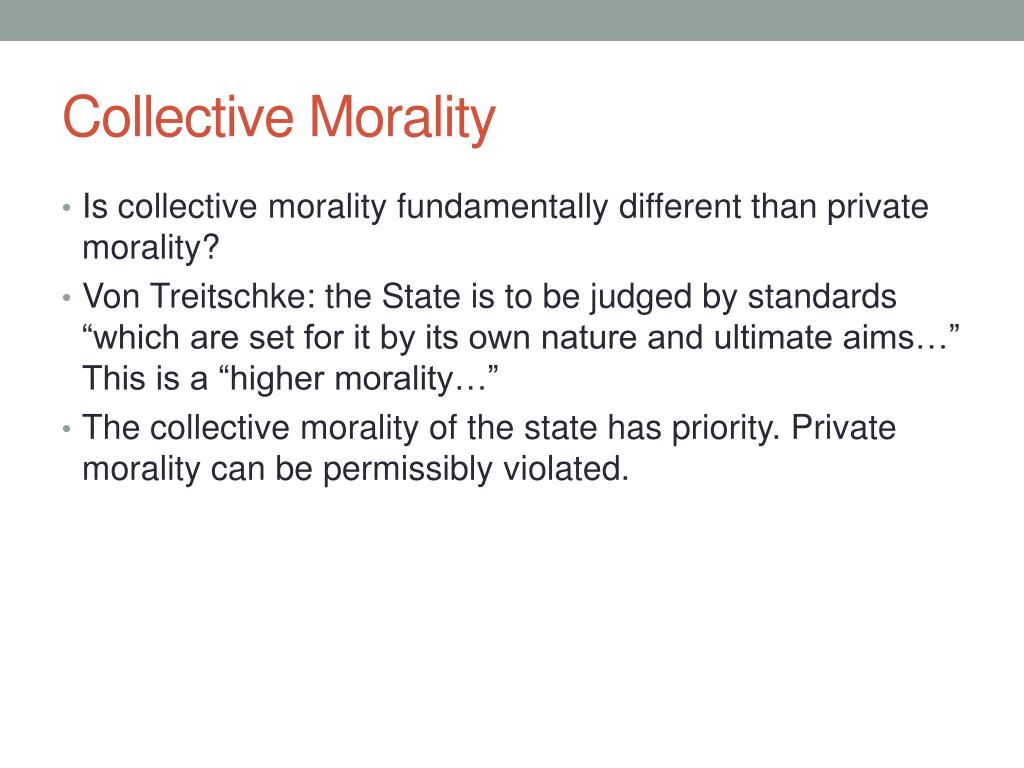 Collective Morality

• Is collective morality fundamentally different than private morality?
• Von Treitschke: the State is to be judged by standards “which are set for it by its own nature and ultimate aims…” This is a “higher morality…”
• The collective morality of the state has priority. Private morality can be permissibly violated.